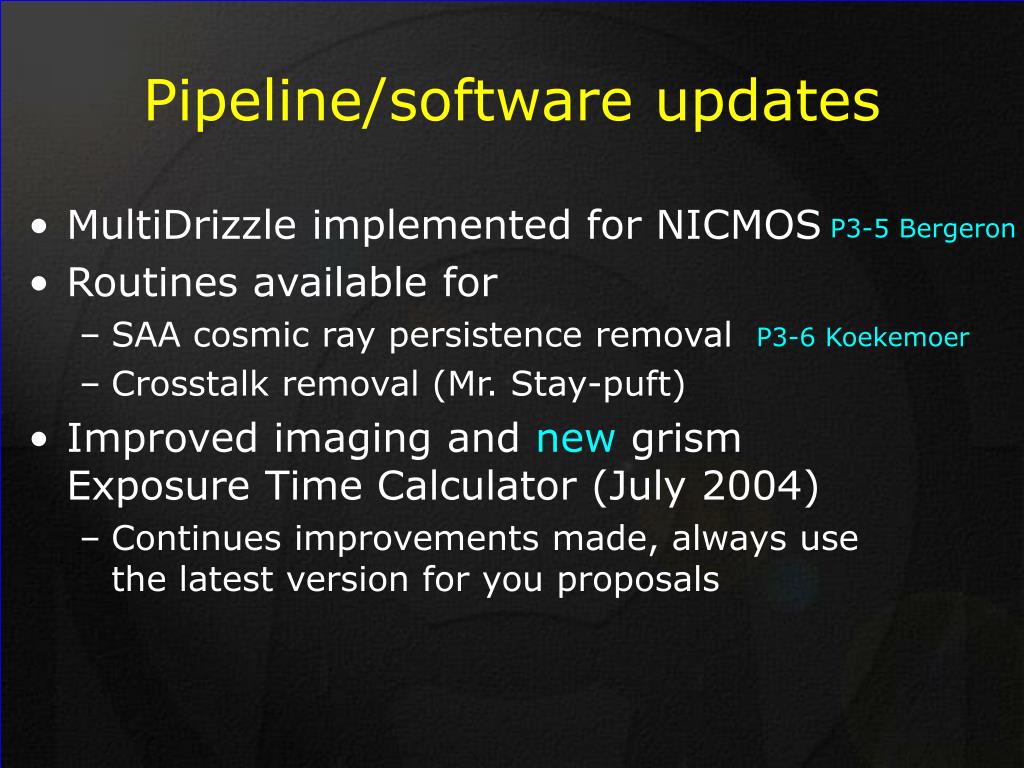 Pipeline/software updates

• MultiDrizzle implemented for NICMOS P3-5 Bergeron
• Routines available for
– SAA cosmic ray persistence removal P3-6 Koekemoer
– Crosstalk removal (Mr. Stay-puft)
• Improved imaging and new grism Exposure Time Calculator (July 2004)
– Continues improvements made, always use the latest version for you proposals